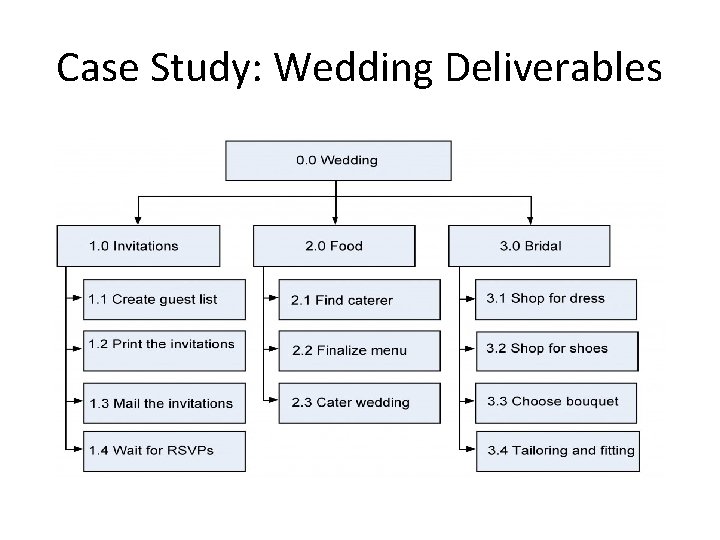 Case Study: Wedding Deliverables

0.0 Wedding

1.0 Invitations

1.1 Create guest list

1.2 Print the invitations

1.3 Mail the invitations

1.4 Wait for RSVPs

2.0 Food

2.1 Find caterer

2.2 Finalize menu

2.3 Cater wedding

3.0 Bridal

3.1 Shop for dress

3.2 Shop for shoes

3.3 Choose bouquet

3.4 Tailoring and fitting